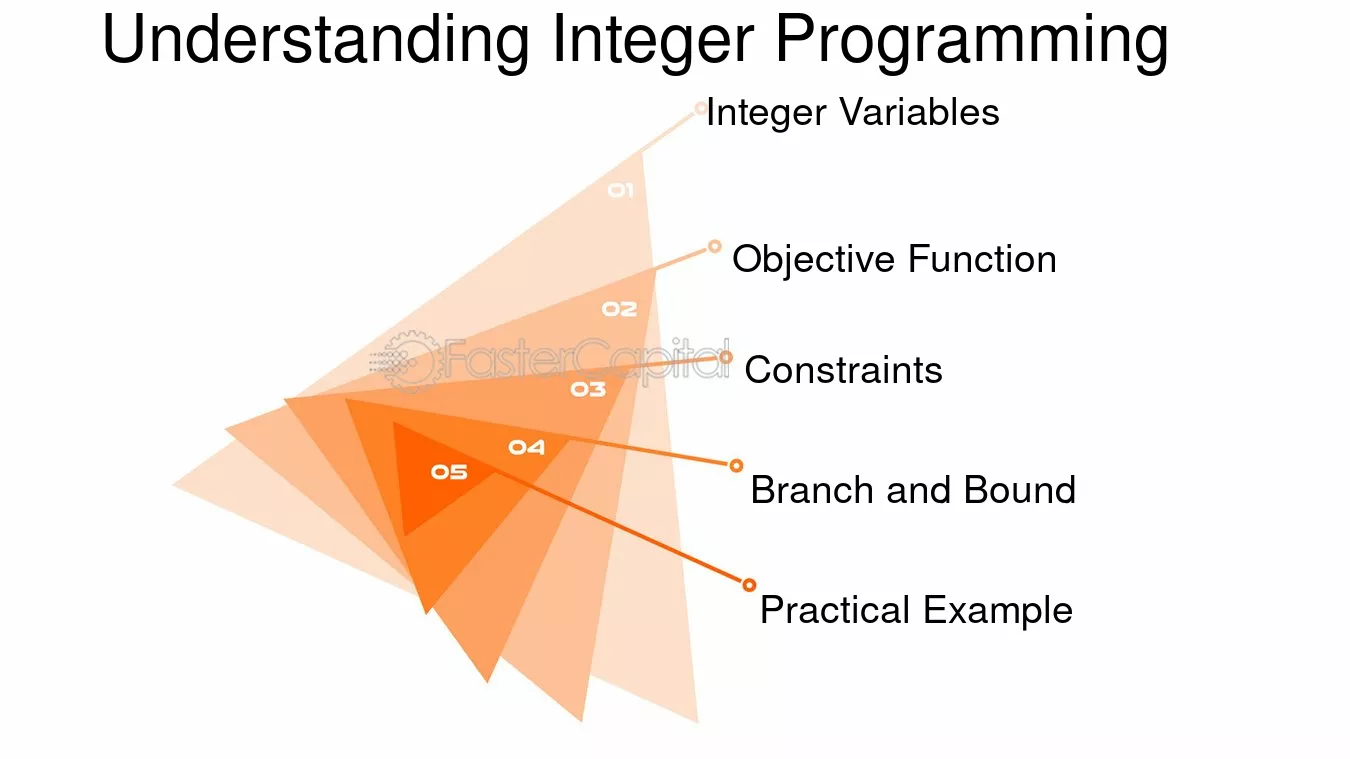 Understanding Integer Programming

01
Integer Variables

02
Objective Function

FasterCapital

03
Constraints

04
Branch and Bound

05
Practical Example